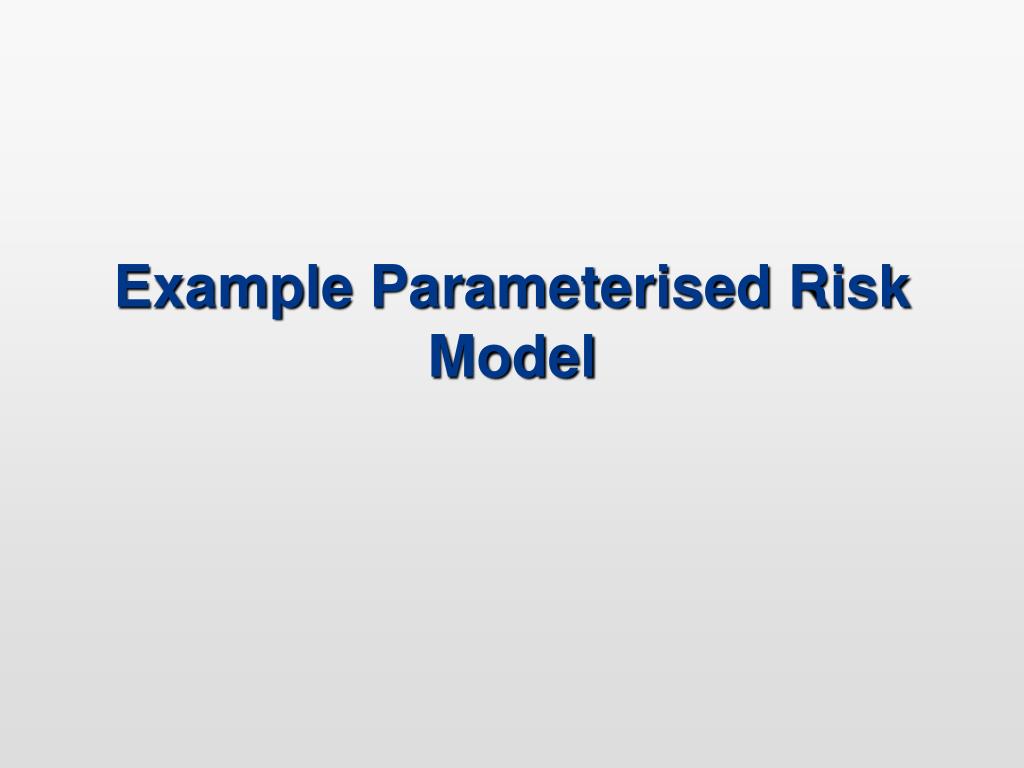 Example Parameterised Risk Model